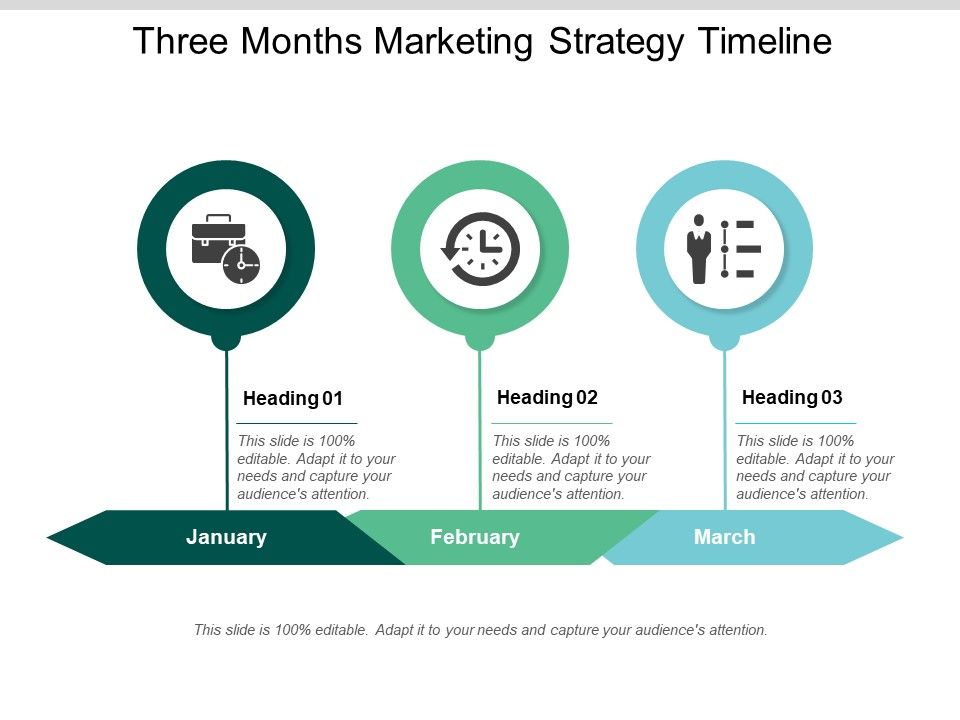 Three Months Marketing Strategy Timeline

Heading 01

This slide is 100% editable. Adapt it to your needs and capture your audience's attention.

Heading 02

This slide is 100% editable. Adapt it to your needs and capture your audience's attention.

Heading 03

This slide is 100% editable. Adapt it to your needs and capture your audience's attention.

January

February

March

This slide is 100% editable. Adapt it to your needs and capture your audience's attention.